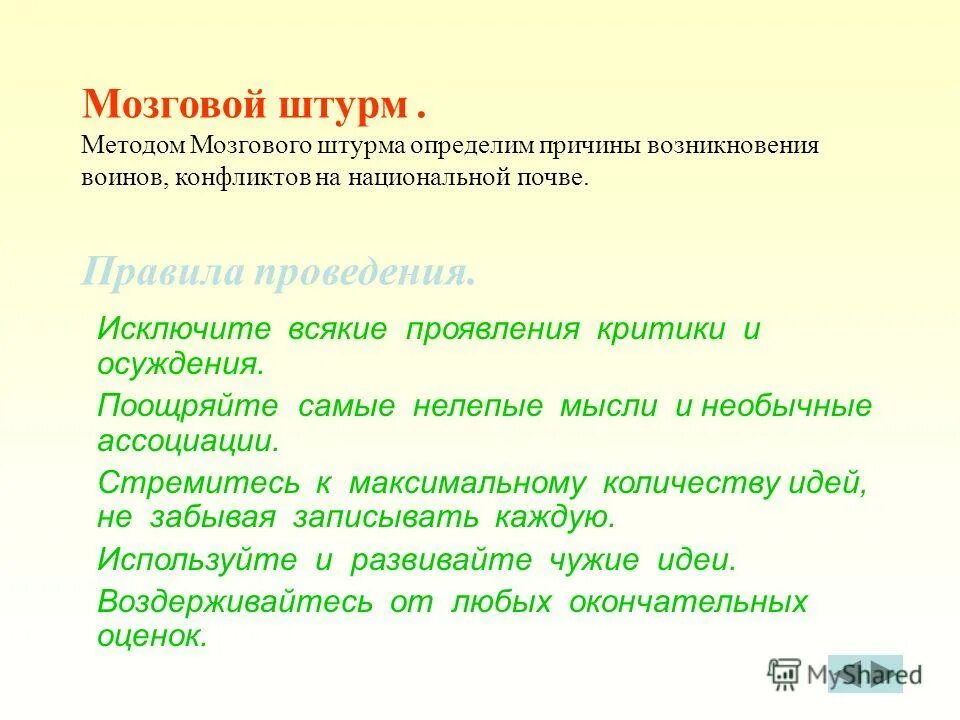 Мозговой штурм .
Методом Мозгового штурма определим причины возникновения воинов, конфликтов на национальной почве.

Правила проведения.

Исключите всякие проявления критики и осуждения.

Поощряйте самые нелепые мысли и необычные ассоциации.

Стремитесь к максимальному количеству идей, не забывая записывать каждую.

Используйте и развивайте чужие идеи.

Воздерживайтесь от любых окончательных оценок.

MyShared